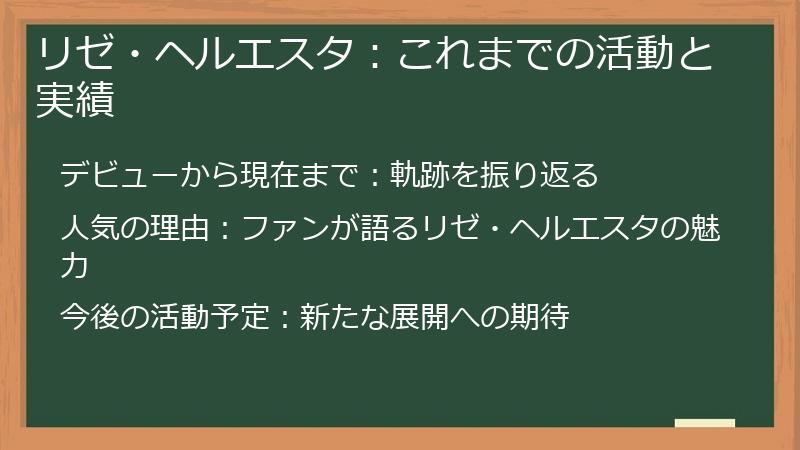 リゼ・ヘルエスタ：これまでの活動と実績

デビューから現在まで：軌跡を振り返る

人気の理由：ファンが語るリゼ・ヘルエスタの魅力

今後の活動予定：新たな展開への期待